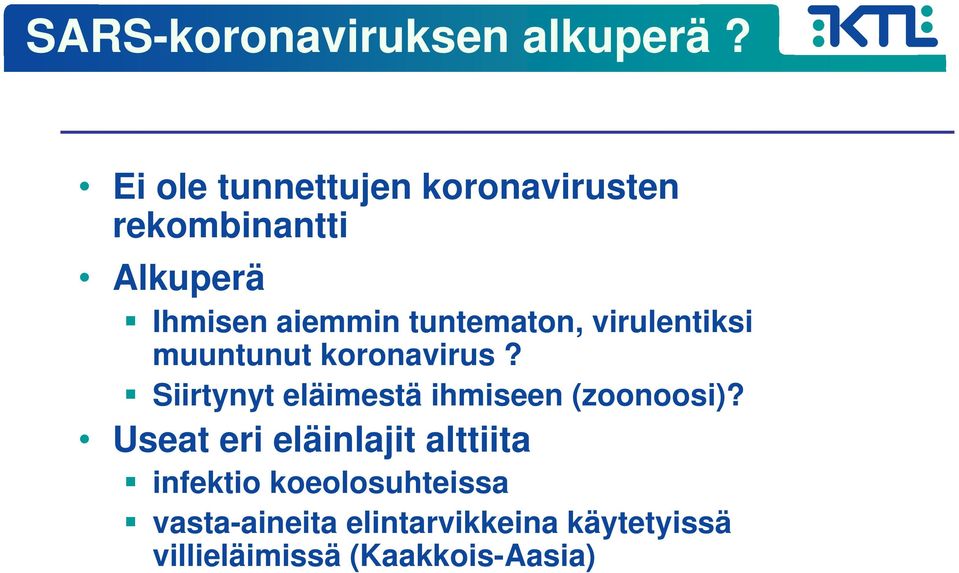 SARS-koronaviruksen alkuperä ?

KTL

• Ei ole tunnettujen koronavirusten rekombinantti

• Alkuperä

▪ Ihmisen aiemmin tuntematon, virulentiksi muuntunut koronavirus ?

▪ Siirtynyt eläimestä ihmiseen (zoonoosi)?

• Useat eri eläinlajit alttiita

▪ infektio koeolosuhteissa

▪ vasta-aineita elintarvikkeina käytetyissä villieläimissä (Kaakkois-Aasia)